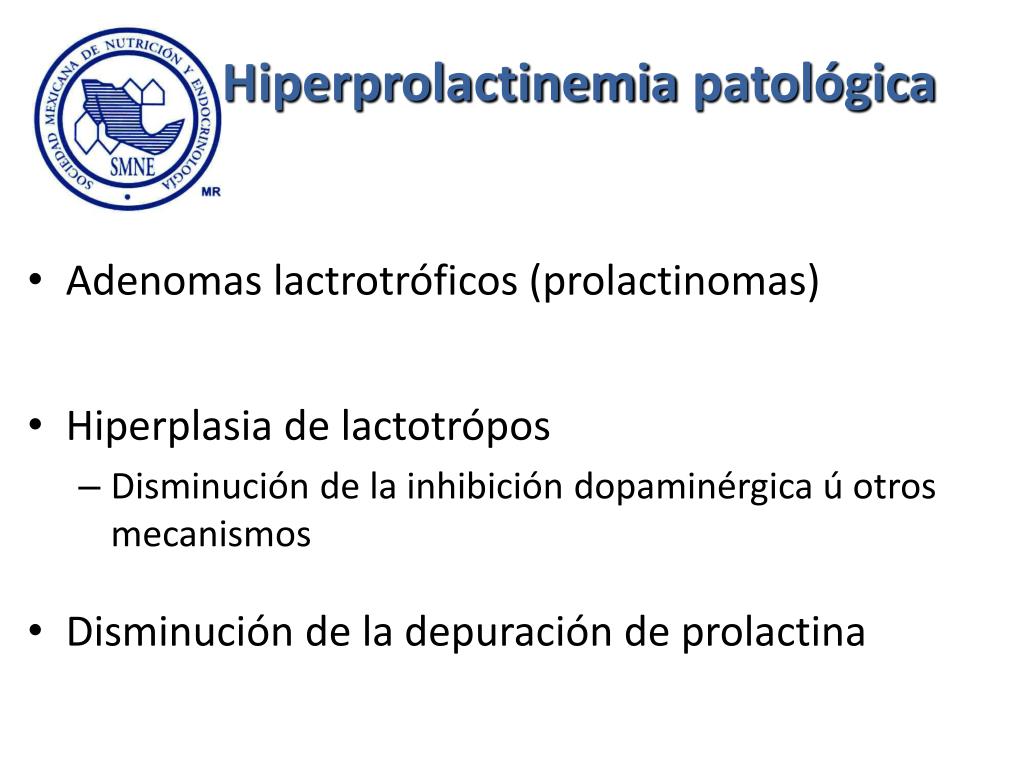 SOCIEDAD MEXICANA DE NUTRICIÓN Y ENDOCRINOLOGÍA
SMNE
MR

Hiperprolactinemia patológica

• Adenomas lactrotróficos (prolactinomas)

• Hiperplasia de lactotrópos
– Disminución de la inhibición dopaminérgica ú otros mecanismos

• Disminución de la depuración de prolactina